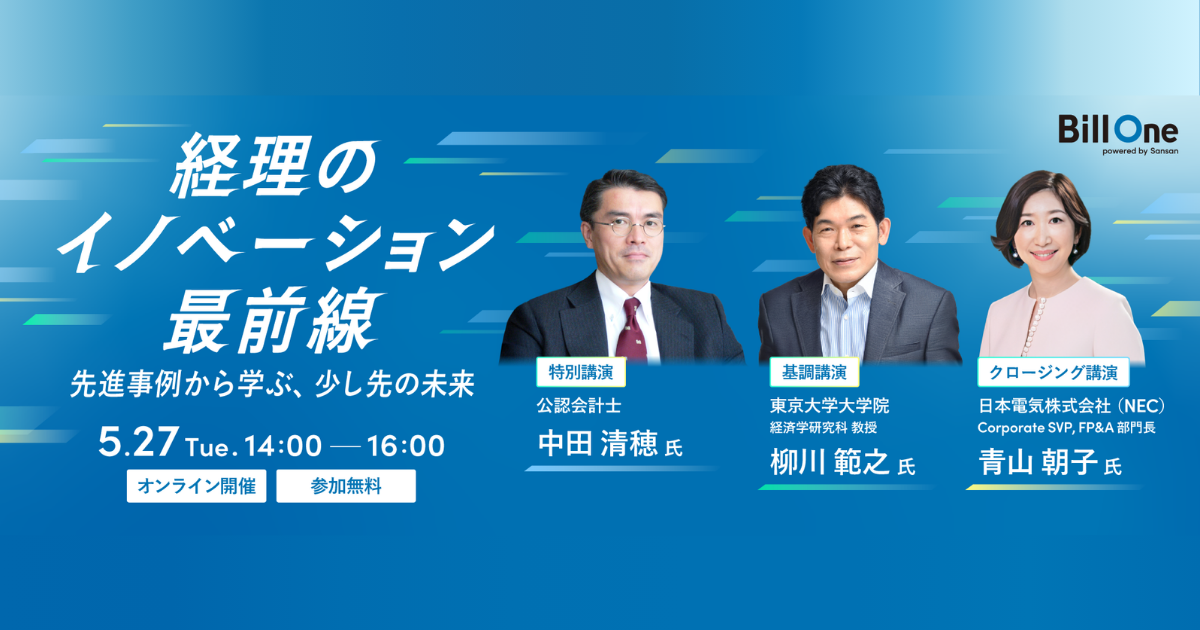 Bill One
powered by Sansan

経理の
イノベーション
最前線

先進事例から学ぶ、少し先の未来

5.27 Tue. 14:00 — 16:00

オンライン開催

参加無料

特別講演
公認会計士
中田 清穂 氏

基調講演
東京大学大学院
経済学研究科 教授
柳川 範之 氏

クロージング講演
日本電気株式会社（NEC）
Corporate SVP, FP&A 部門長
青山 朝子 氏